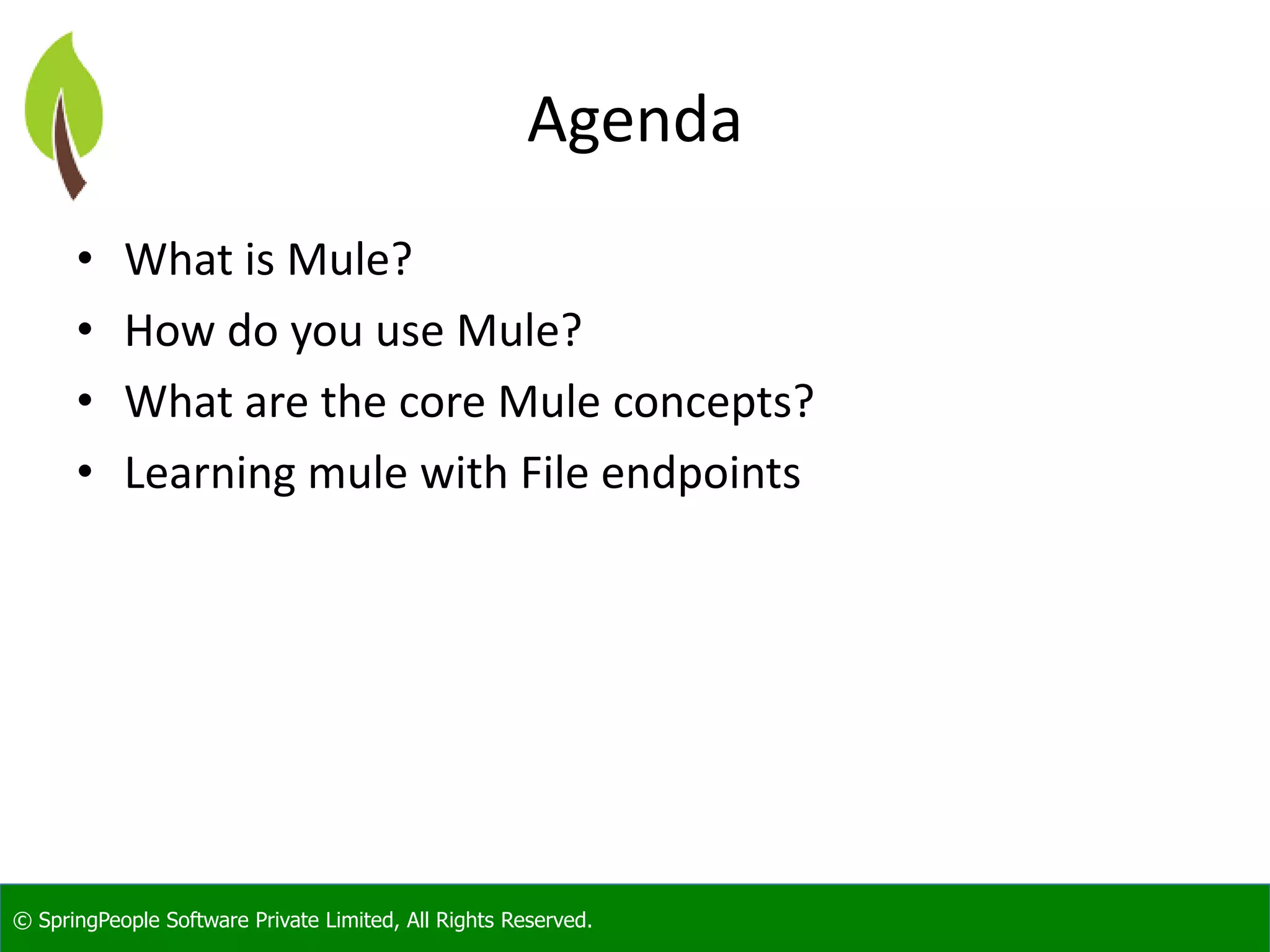 Agenda

• What is Mule?
• How do you use Mule?
• What are the core Mule concepts?
• Learning mule with File endpoints

© SpringPeople Software Private Limited, All Rights Reserved.